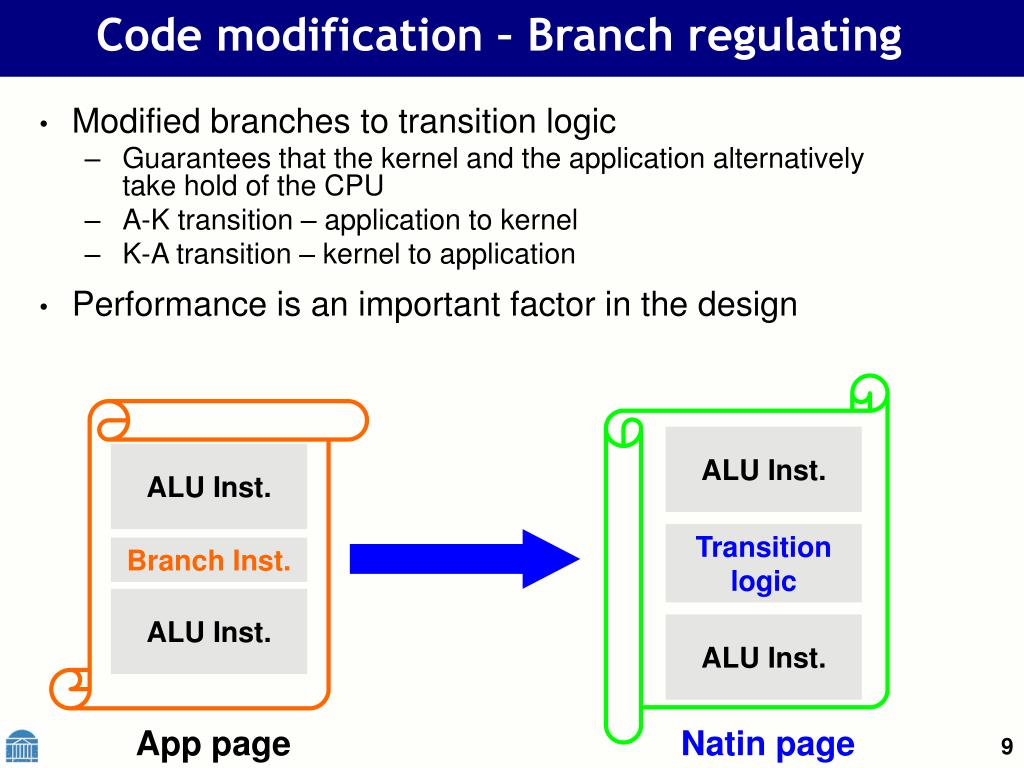 Code modification – Branch regulating

• Modified branches to transition logic
  – Guarantees that the kernel and the application alternatively take hold of the CPU
  – A-K transition – application to kernel
  – K-A transition – kernel to application
• Performance is an important factor in the design

ALU Inst.

Branch Inst.

ALU Inst.

App page

ALU Inst.

Transition logic

ALU Inst.

Natin page

9